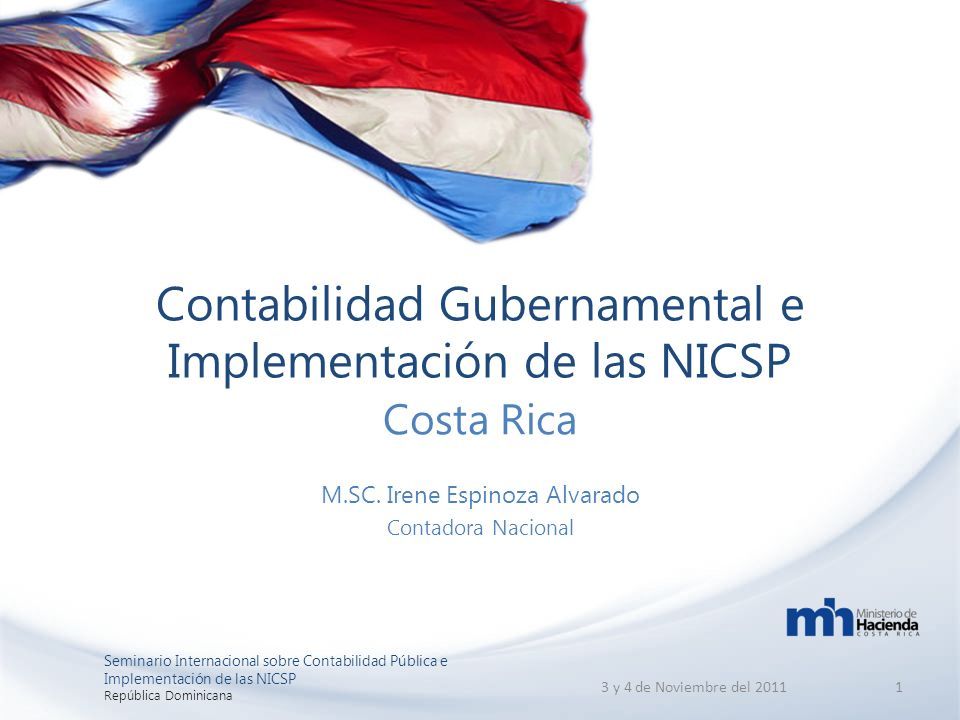 Contabilidad Gubernamental e Implementación de las NICSP
Costa Rica

M.SC. Irene Espinoza Alvarado
Contadora Nacional

mh Ministerio de Hacienda COSTA RICA

Seminario Internacional sobre Contabilidad Pública e Implementación de las NICSP
República Dominicana

3 y 4 de Noviembre del 2011

1